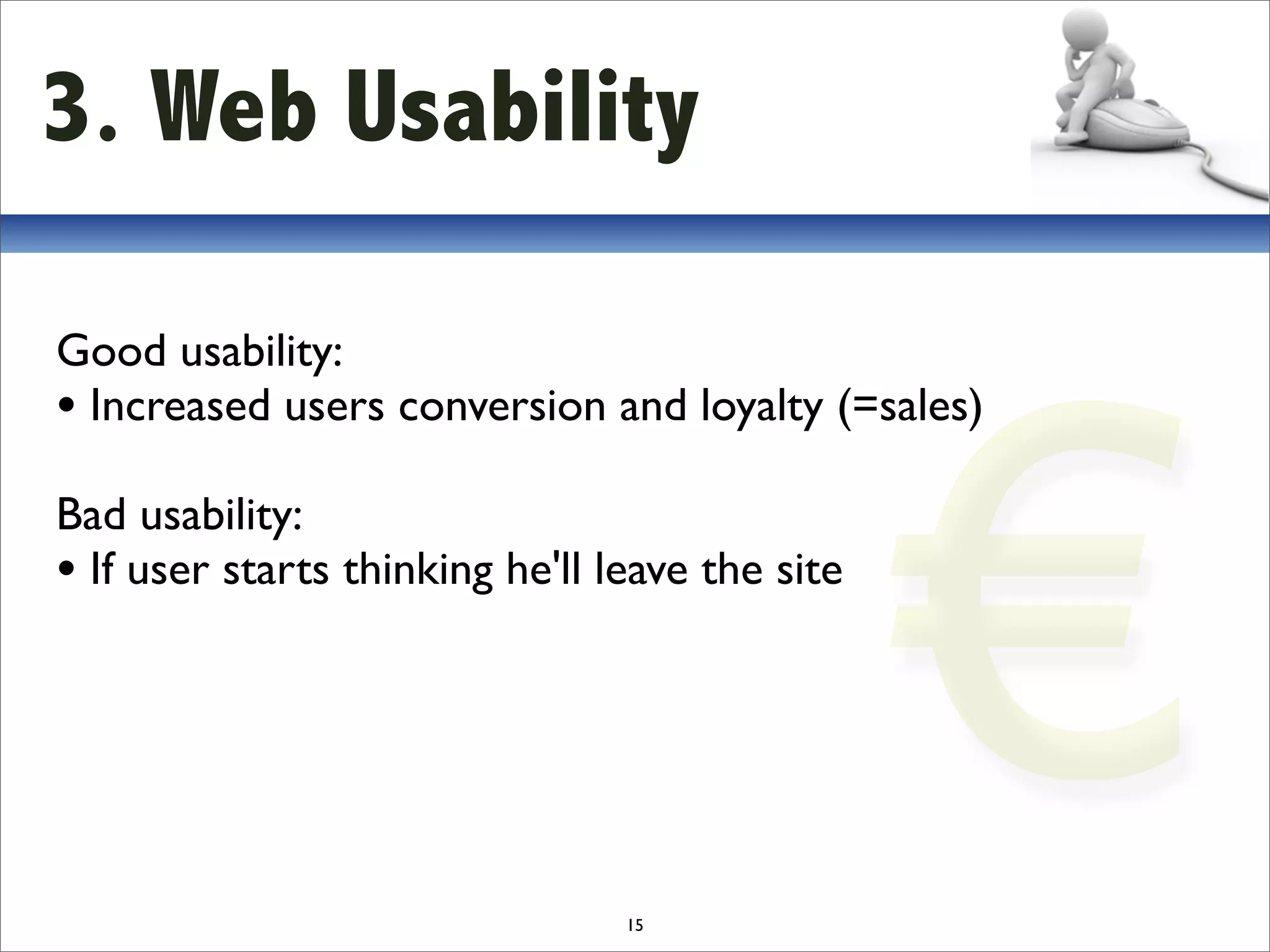 3. Web Usability

Good usability:
• Increased users conversion and loyalty (=sales)

Bad usability:
• If user starts thinking he'll leave the site

€

15